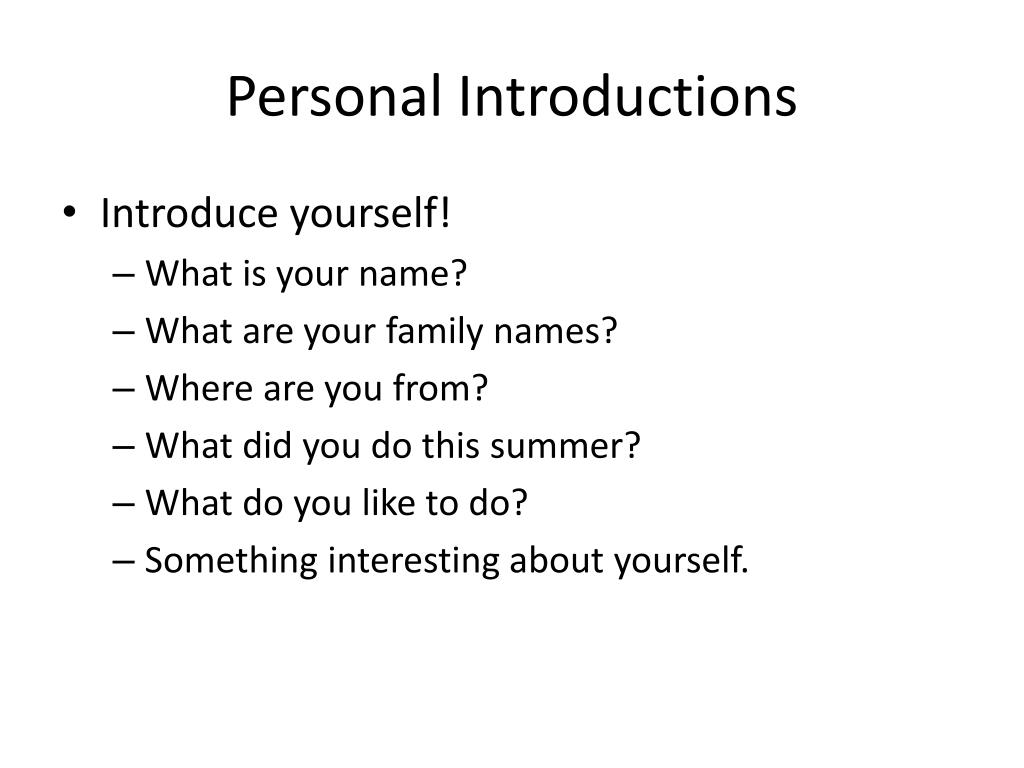 Personal Introductions

• Introduce yourself!
– What is your name?
– What are your family names?
– Where are you from?
– What did you do this summer?
– What do you like to do?
– Something interesting about yourself.